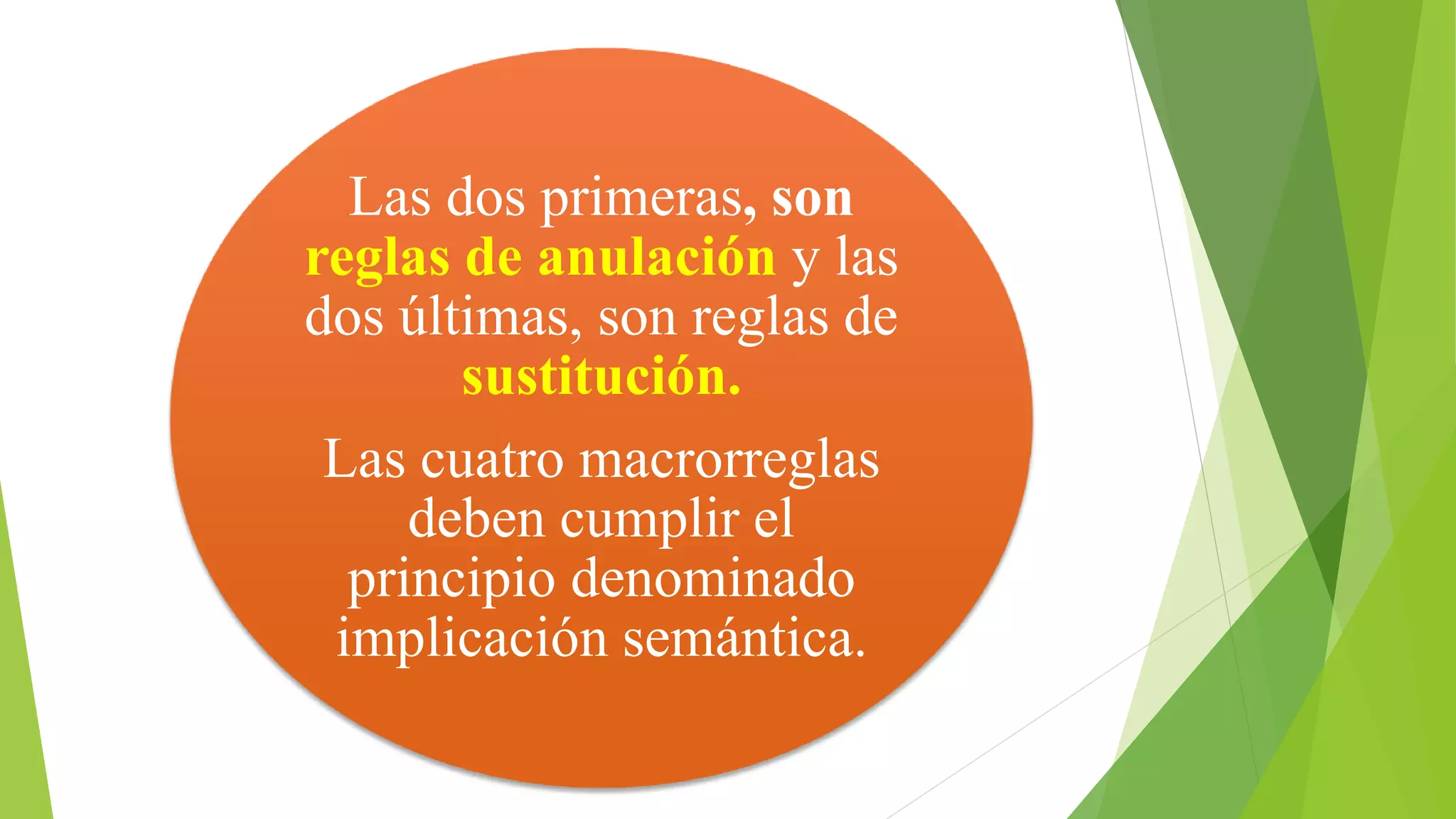 Las dos primeras, son reglas de anulación y las dos últimas, son reglas de sustitución.

Las cuatro macrorreglas deben cumplir el principio denominado implicación semántica.